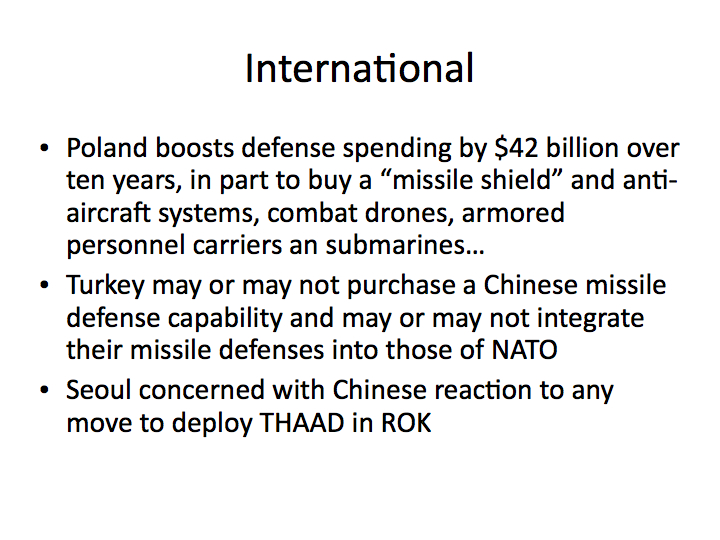 International

• Poland boosts defense spending by \$42 billion over ten years, in part to buy a “missile shield” and anti-aircraft systems, combat drones, armored personnel carriers an submarines…

• Turkey may or may not purchase a Chinese missile defense capability and may or may not integrate their missile defenses into those of NATO

• Seoul concerned with Chinese reaction to any move to deploy THAAD in ROK